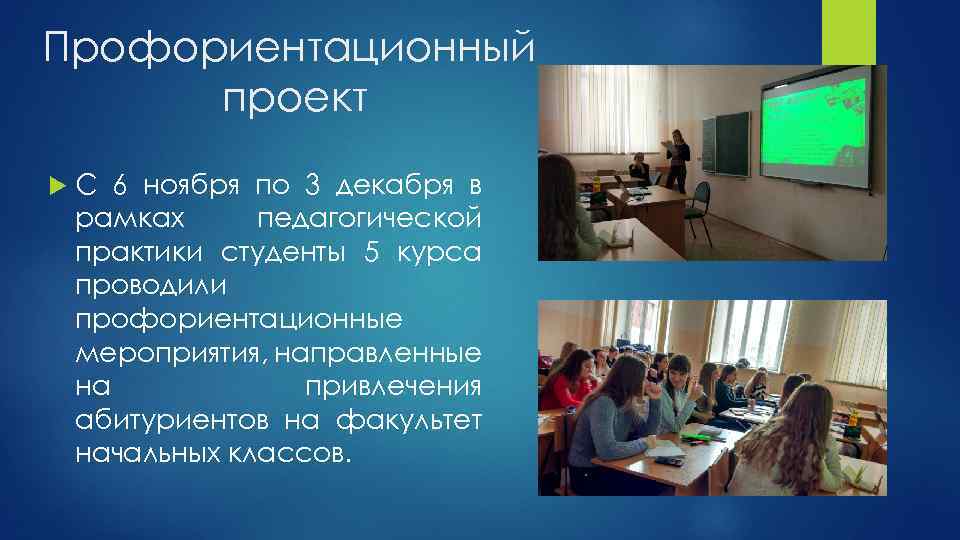 Профориентационный проект

С 6 ноября по 3 декабря в рамках педагогической практики студенты 5 курса проводили профориентационные мероприятия, направленные на привлечения абитуриентов на факультет начальных классов.